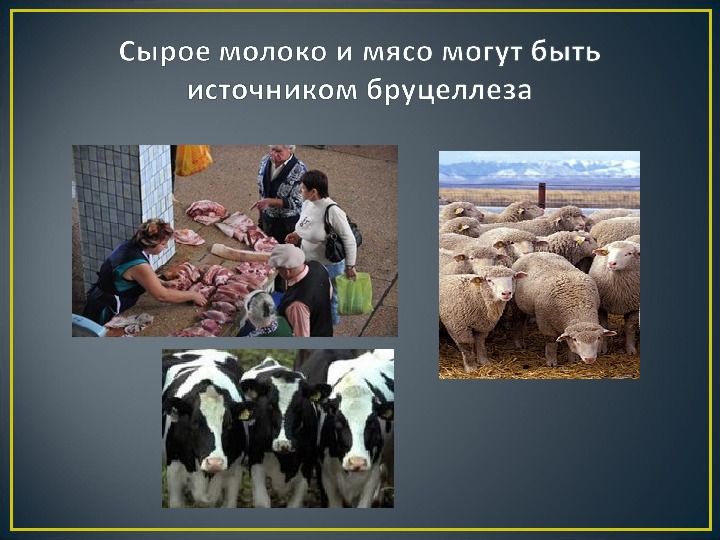 Сырое молоко и мясо могут быть источником бруцеллеза